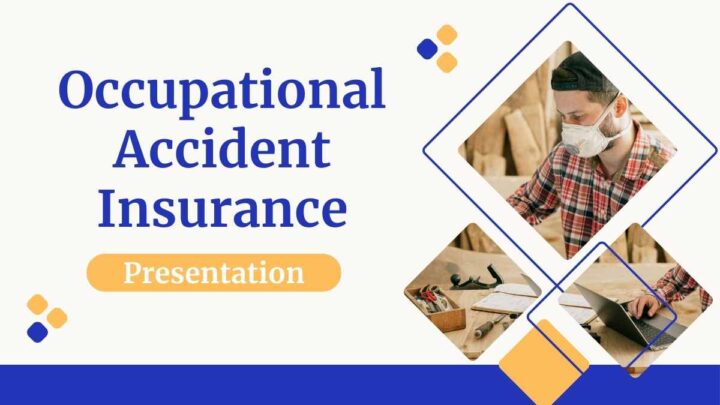 Occupational Accident Insurance

Presentation